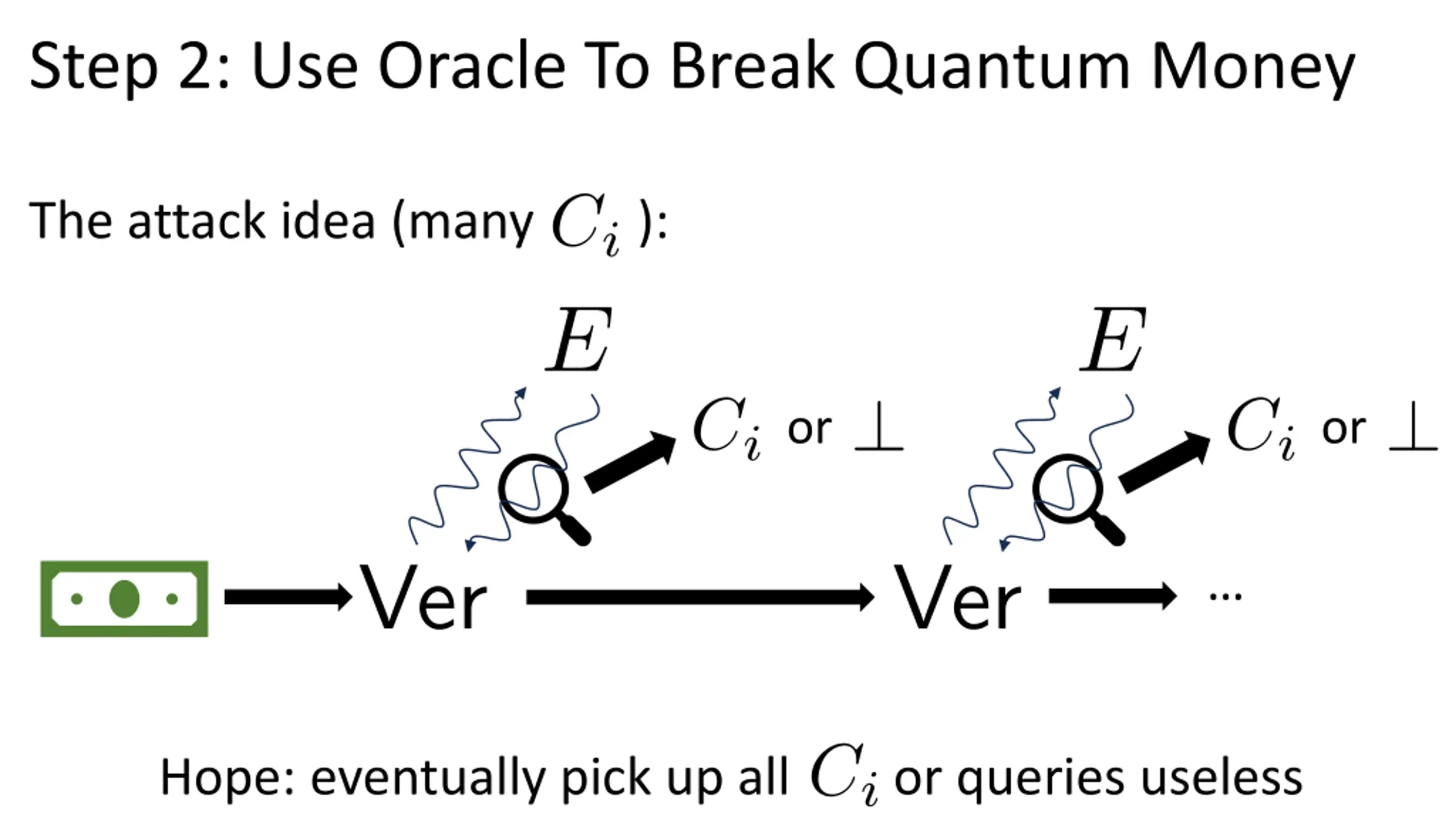 Step 2: Use Oracle To Break Quantum Money

The attack idea (many $C_i$ ):

$E$

$C_i$ or $\perp$

$E$

$C_i$ or $\perp$

Ver

Ver

...

Hope: eventually pick up all $C_i$ or queries useless